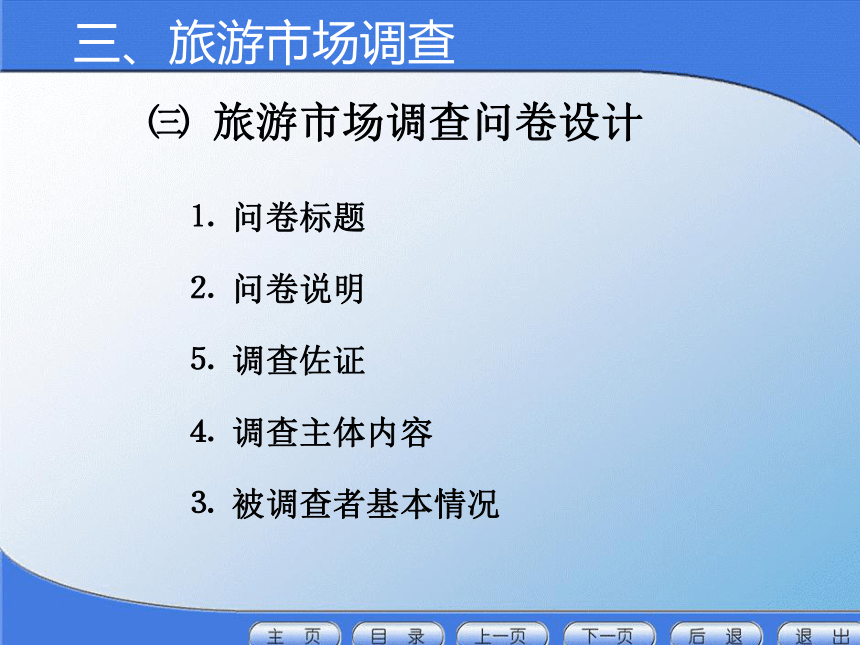 三、旅游市场调查

㈢ 旅游市场调查问卷设计

1. 问卷标题

2. 问卷说明

5. 调查佐证

4. 调查主体内容

3. 被调查者基本情况

主 页 目 录 上一页 下一页 后 退 退 出